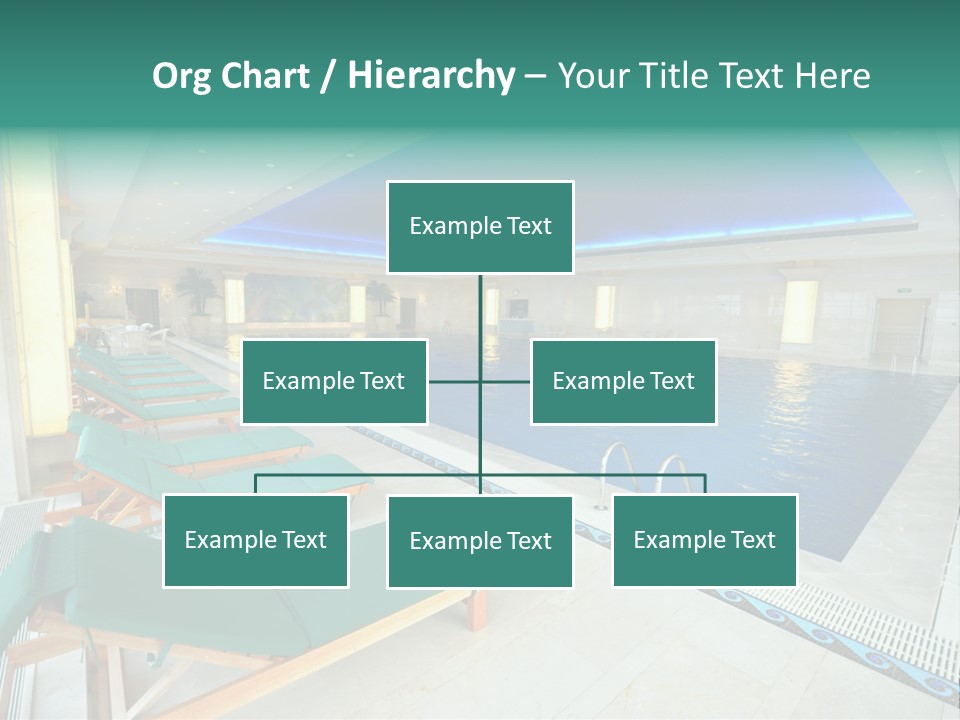 Org Chart / Hierarchy – Your Title Text Here

Example Text

Example Text

Example Text

Example Text

Example Text

Example Text